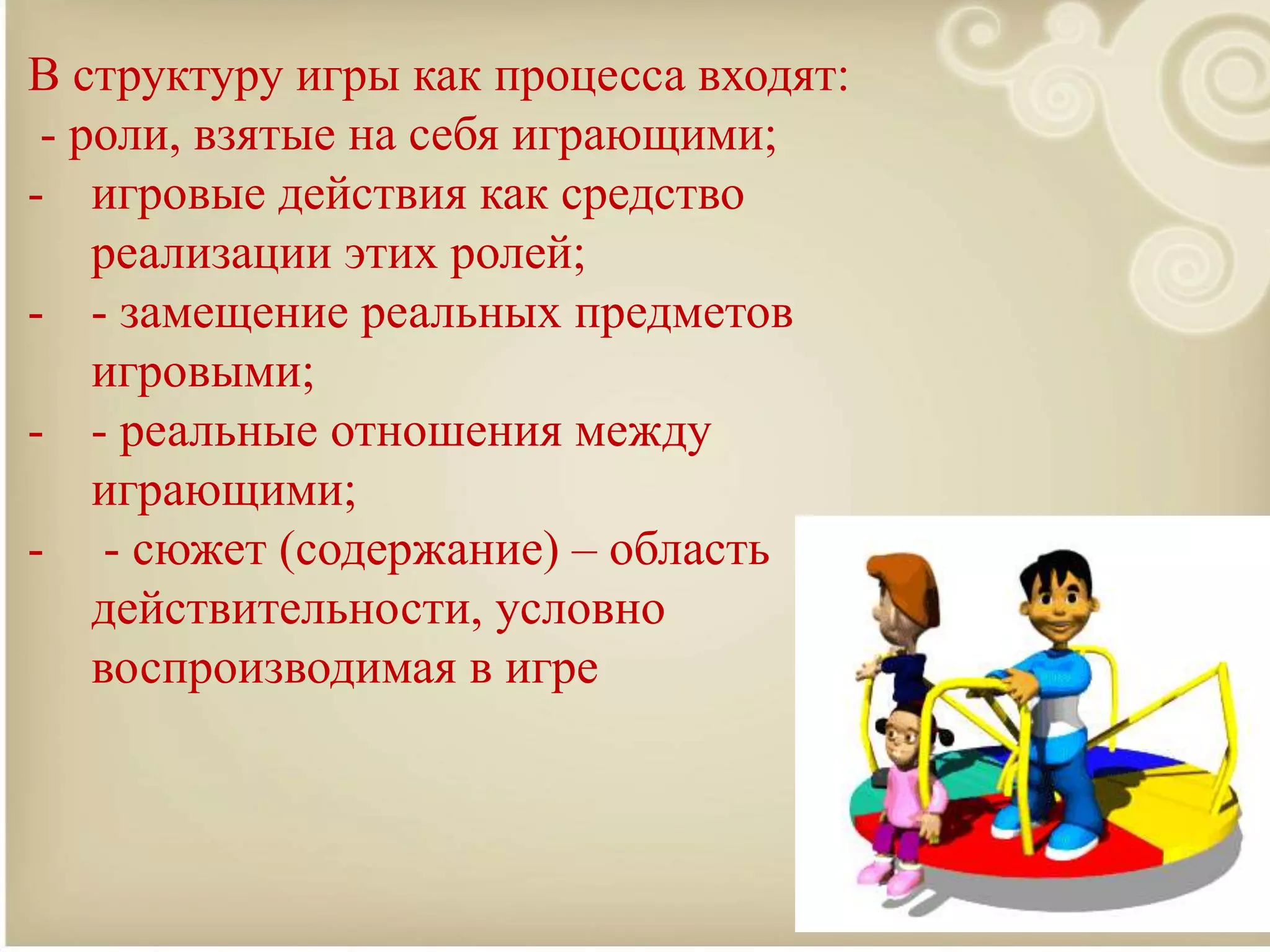 В структуру игры как процесса входят:
- роли, взятые на себя играющими;
- игровые действия как средство реализации этих ролей;
- - замещение реальных предметов игровыми;
- - реальные отношения между играющими;
- - сюжет (содержание) – область действительности, условно воспроизводимая в игре